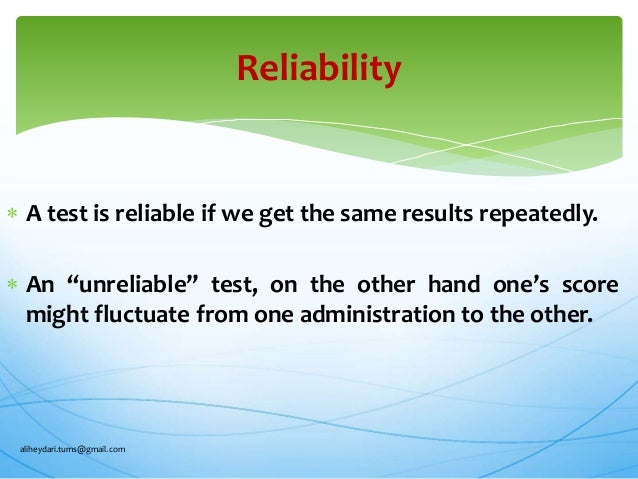 Reliability

* A test is reliable if we get the same results repeatedly.

* An “unreliable” test, on the other hand one’s score might fluctuate from one administration to the other.

aliheydari.tums@gmail.com